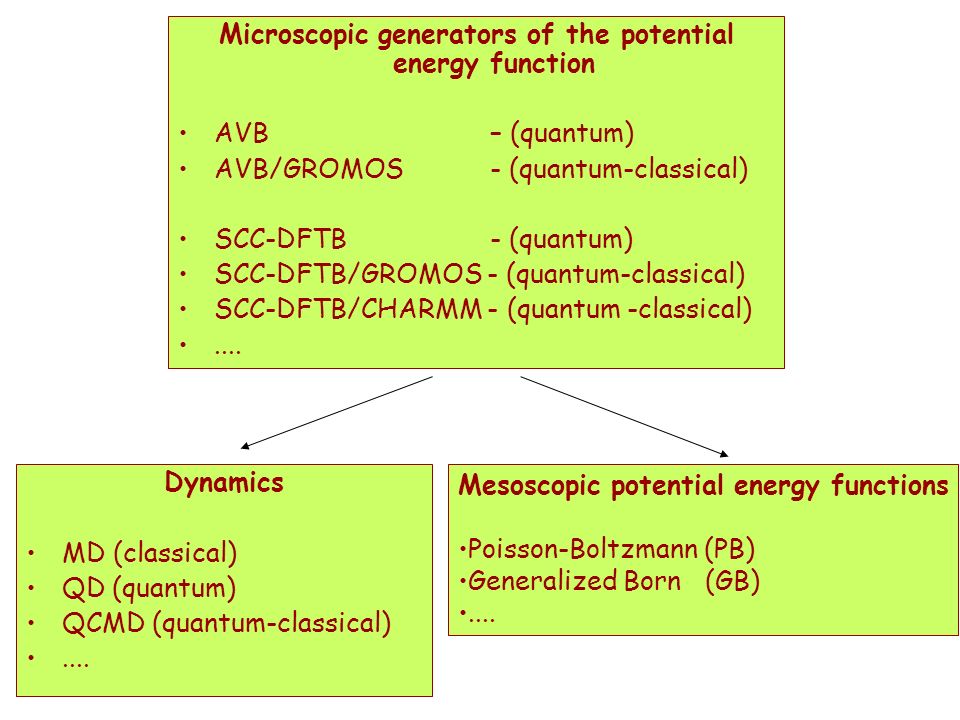 Microscopic generators of the potential energy function

• AVB – (quantum)
• AVB/GROMOS - (quantum-classical)

• SCC-DFTB - (quantum)
• SCC-DFTB/GROMOS - (quantum-classical)
• SCC-DFTB/CHARMM - (quantum -classical)
• ....

Dynamics

• MD (classical)
• QD (quantum)
• QCMD (quantum-classical)
• ....

Mesoscopic potential energy functions

•Poisson-Boltzmann (PB)
•Generalized Born (GB)
•....